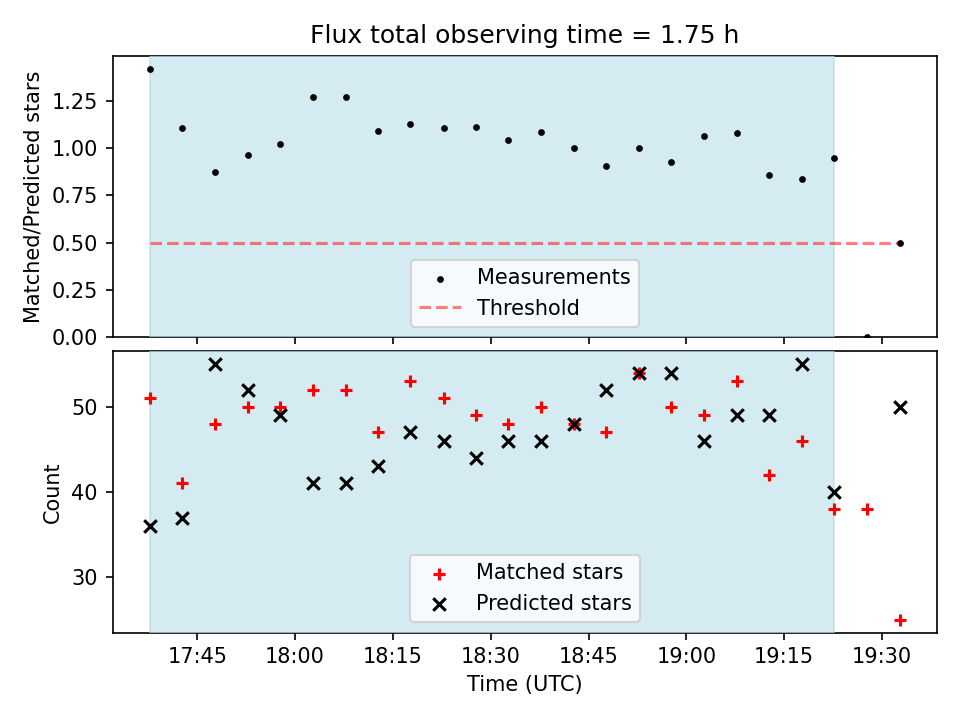 Flux total observing time = 1.75 h

Matched/Predicted stars

1.25
1.00
0.75
0.50
0.25
0.00

Measurements
Threshold

Count

50
40
30

Matched stars
Predicted stars

17:45
18:00
18:15
18:30
18:45
19:00
19:15
19:30

Time (UTC)